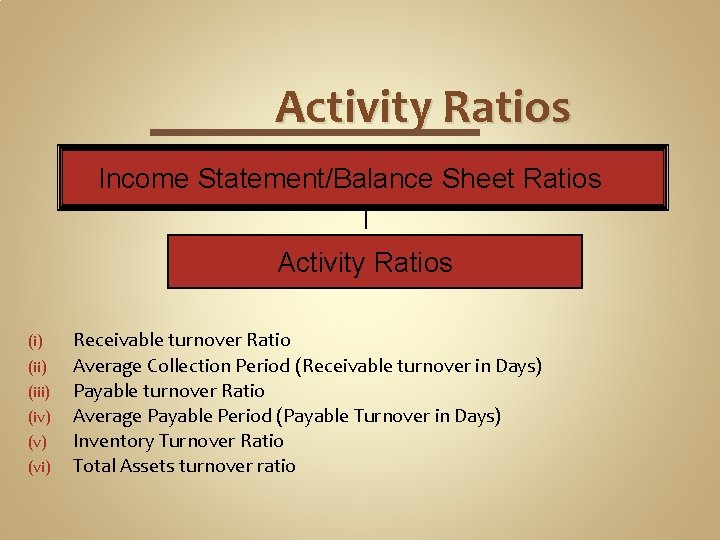 Activity Ratios

Income Statement/Balance Sheet Ratios

Activity Ratios

(i) Receivable turnover Ratio
(ii) Average Collection Period (Receivable turnover in Days)
(iii) Payable turnover Ratio
(iv) Average Payable Period (Payable Turnover in Days)
(v) Inventory Turnover Ratio
(vi) Total Assets turnover ratio